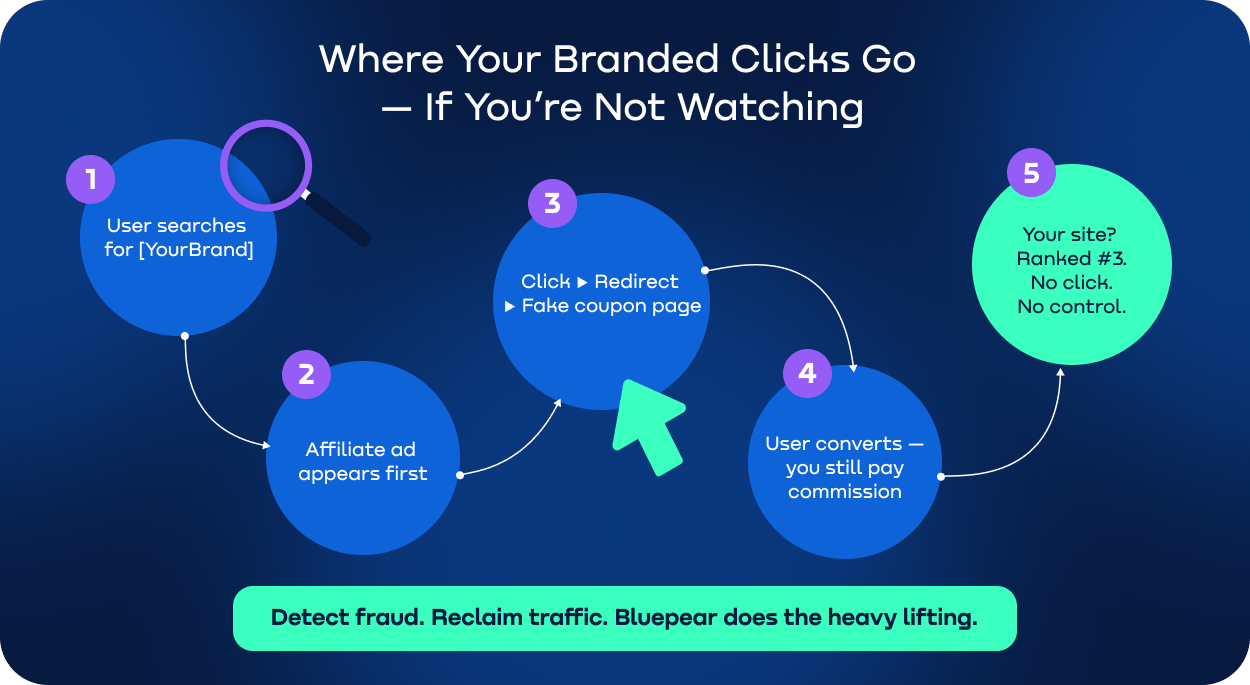 Where Your Branded Clicks Go — If You're Not Watching

1
User searches for [YourBrand]

2
Affiliate ad appears first

3
Click ▸ Redirect ▸ Fake coupon page

4
User converts — you still pay commission

5
Your site? Ranked #3. No click. No control.

Detect fraud. Reclaim traffic. Bluepear does the heavy lifting.